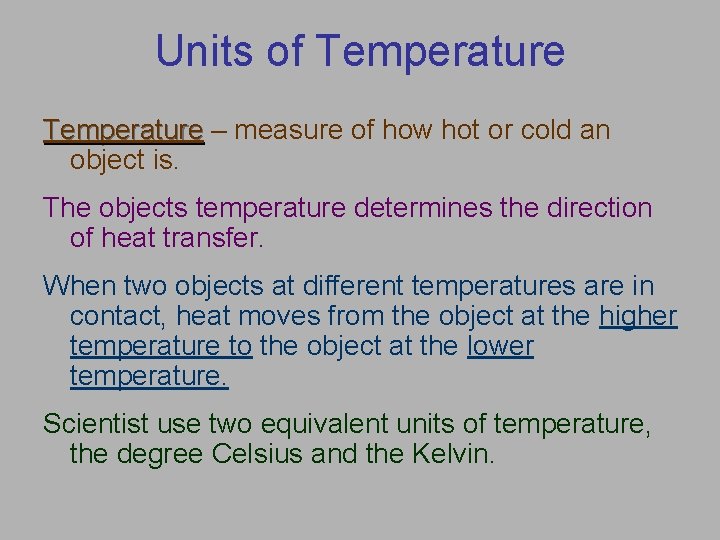 Units of Temperature

Temperature – measure of how hot or cold an object is.

The objects temperature determines the direction of heat transfer.

When two objects at different temperatures are in contact, heat moves from the object at the higher temperature to the object at the lower temperature.

Scientist use two equivalent units of temperature, the degree Celsius and the Kelvin.